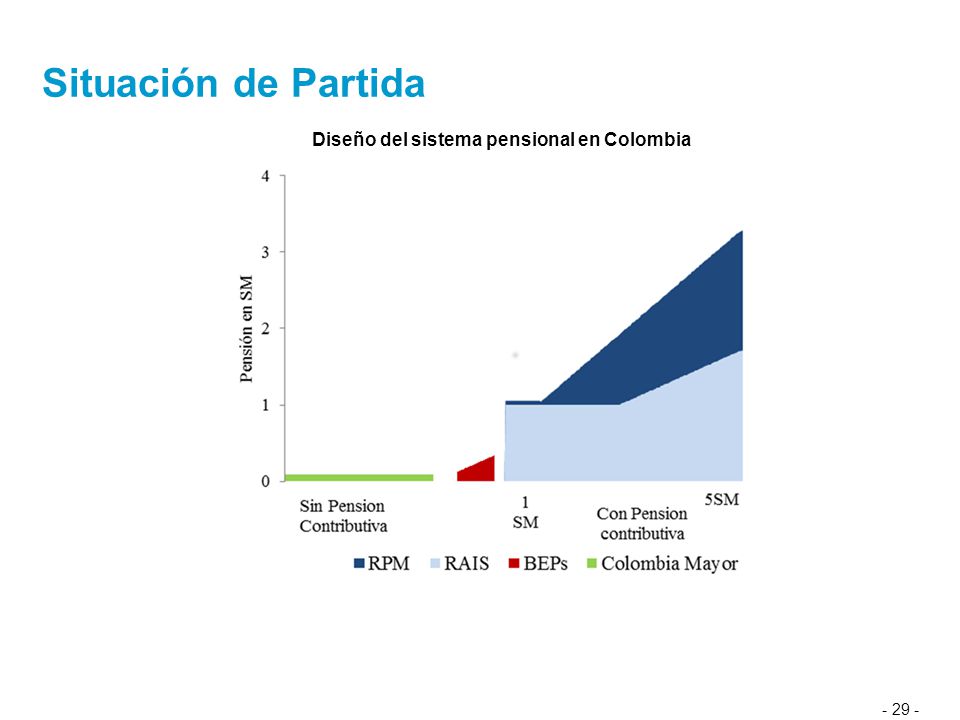 Situación de Partida

Diseño del sistema pensional en Colombia

4
3
2
1
0

Pensión en SM

Sin Pension Contributiva

1 SM

Con Pension contributiva

5SM

RPM RAIS BEPs Colombia Mayor

- 29 -